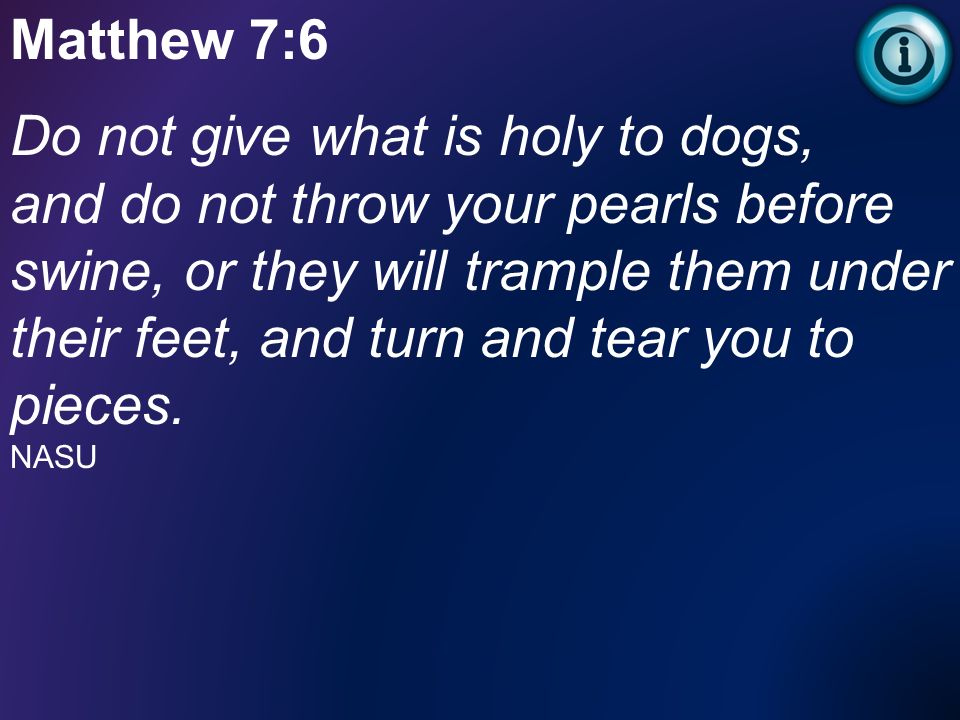 Matthew 7:6

Do not give what is holy to dogs, and do not throw your pearls before swine, or they will trample them under their feet, and turn and tear you to pieces.
NASU